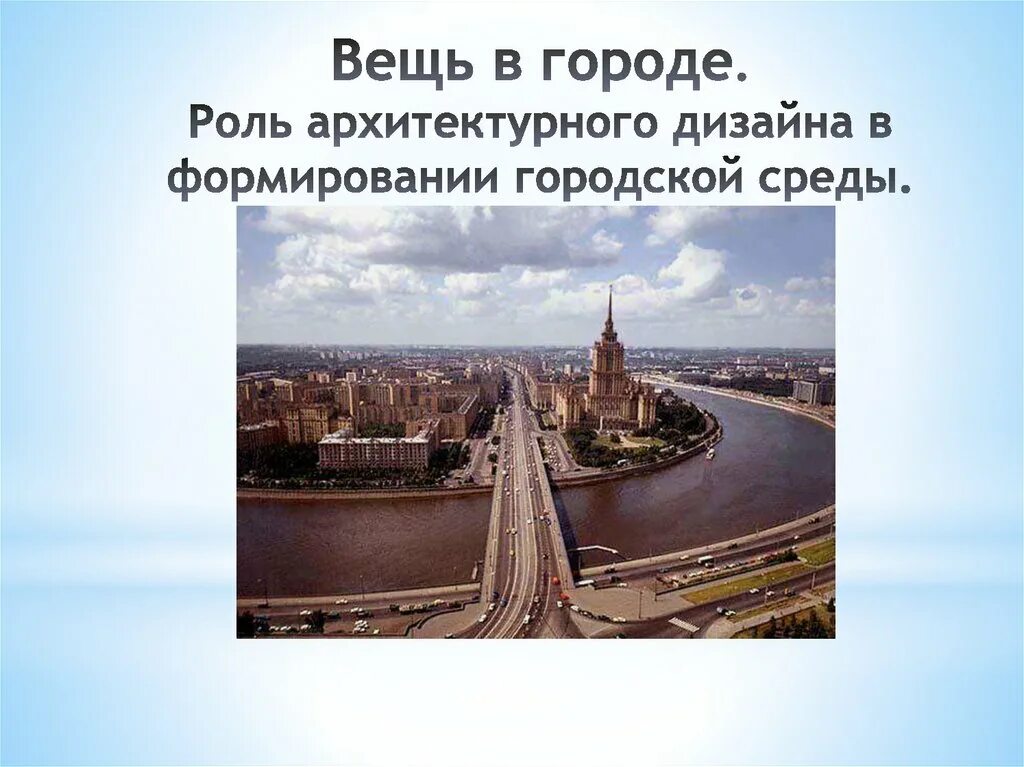 Вещь в городе.
Роль архитектурного дизайна в формировании городской среды.